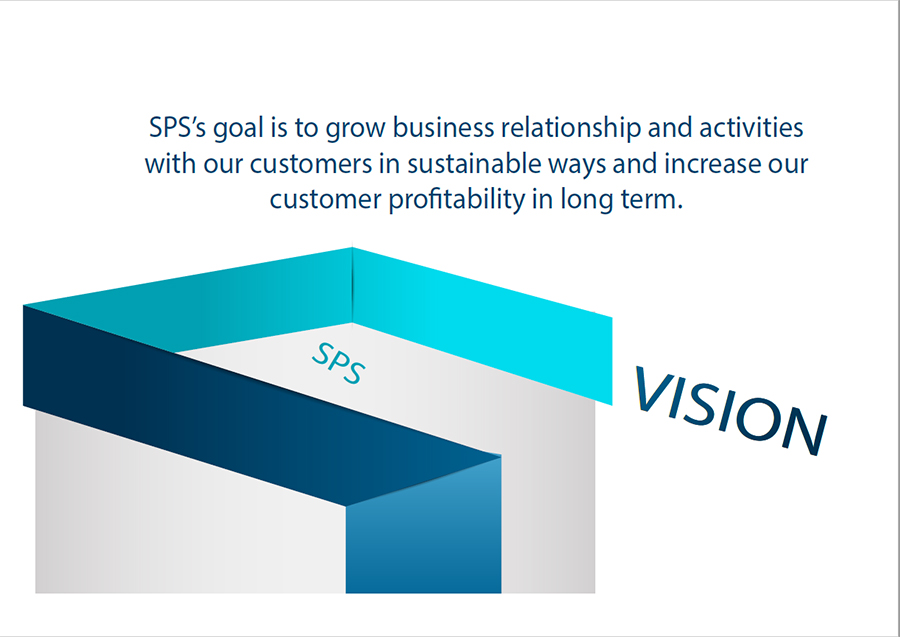 SPS's goal is to grow business relationship and activities with our customers in sustainable ways and increase our customer profitability in long term.

SPS

VISION